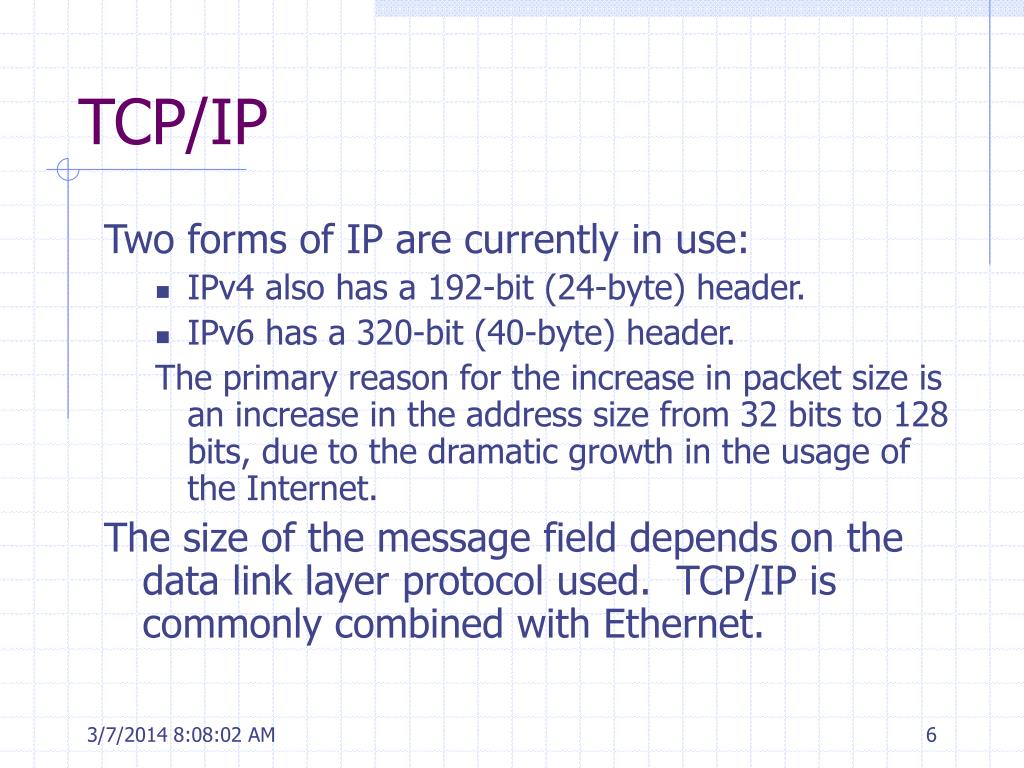 TCP/IP

Two forms of IP are currently in use:

- IPv4 also has a 192-bit (24-byte) header.
- IPv6 has a 320-bit (40-byte) header.

The primary reason for the increase in packet size is an increase in the address size from 32 bits to 128 bits, due to the dramatic growth in the usage of the Internet.

The size of the message field depends on the data link layer protocol used. TCP/IP is commonly combined with Ethernet.

3/7/2014 8:08:02 AM

6